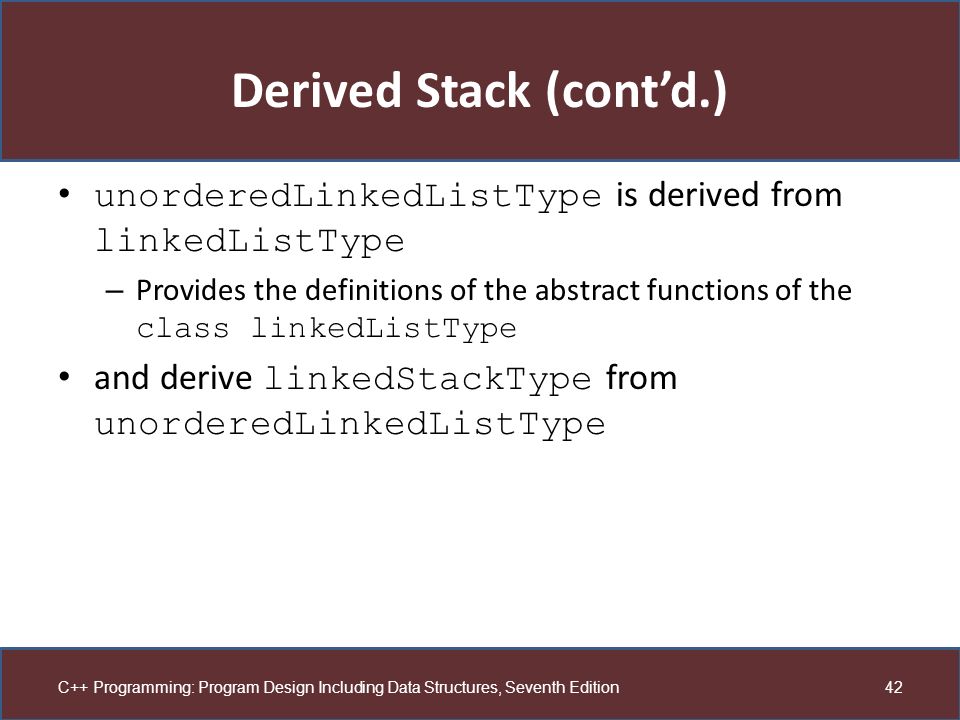 Derived Stack (cont'd.)

• unorderedLinkedListType is derived from linkedListType

– Provides the definitions of the abstract functions of the class linkedListType

• and derive linkedStackType from unorderedLinkedListType

C++ Programming: Program Design Including Data Structures, Seventh Edition

42